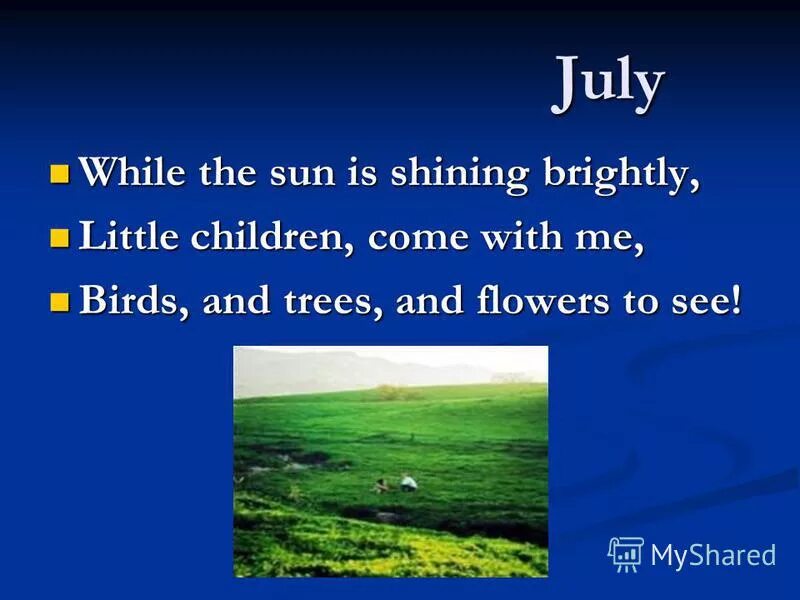 July

While the sun is shining brightly,

Little children, come with me,

Birds, and trees, and flowers to see!

MyShared